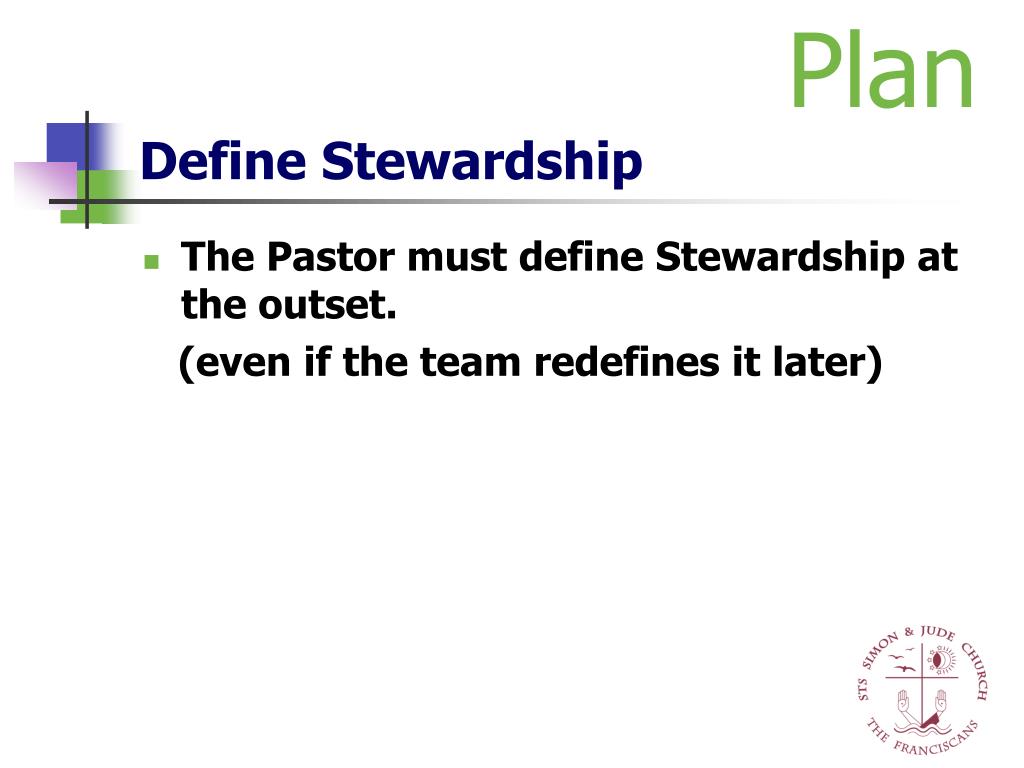 Plan

Define Stewardship

The Pastor must define Stewardship at the outset.

(even if the team redefines it later)

STS SIMON & JUDE CHURCH
THE FRANCISCANS